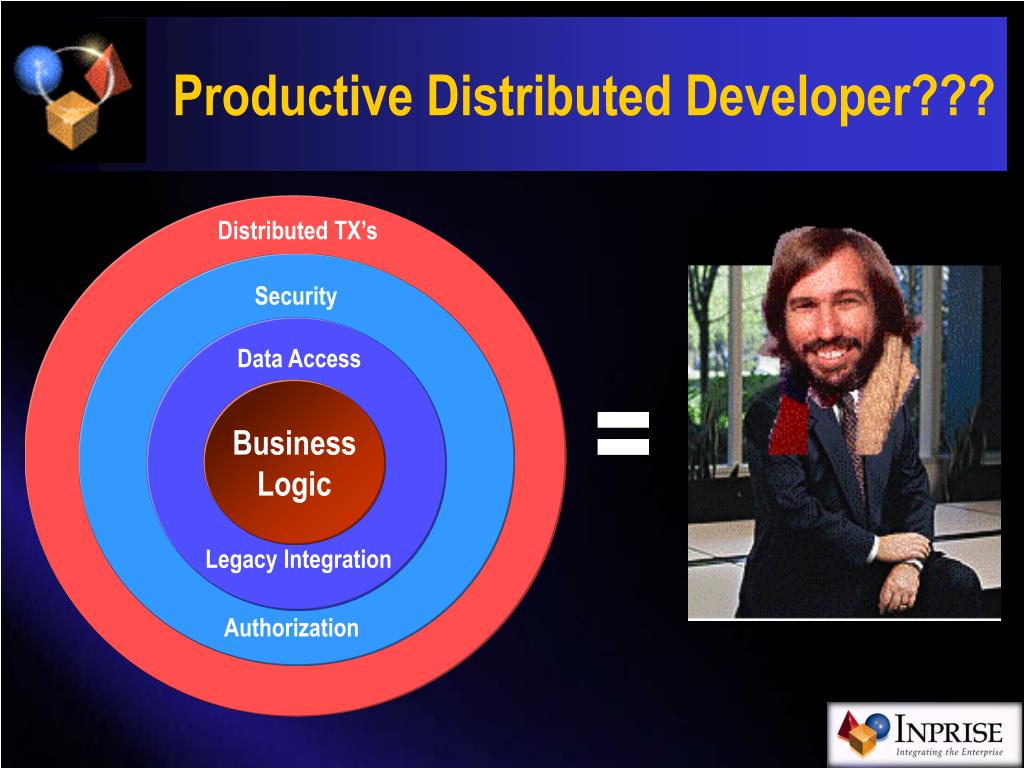 Productive Distributed Developer???

Distributed TX's

Security

Data Access

Business Logic

Legacy Integration

Authorization

=

INPRISE
Integrating the Enterprise